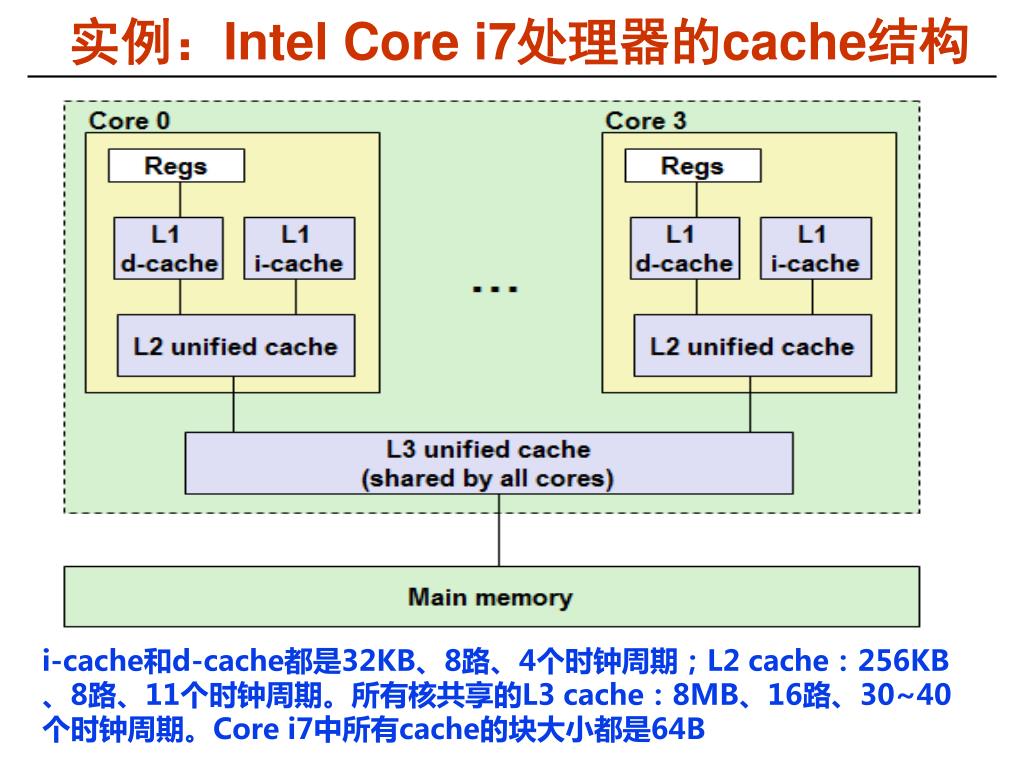 实例：Intel Core i7处理器的cache结构

Core 0

Regs

L1
d-cache

L1
i-cache

L2 unified cache

...

Core 3

Regs

L1
d-cache

L1
i-cache

L2 unified cache

L3 unified cache
(shared by all cores)

Main memory

i-cache和d-cache都是32KB、8路、4个时钟周期；L2 cache：256KB、8路、11个时钟周期。所有核共享的L3 cache：8MB、16路、30~40个时钟周期。Core i7中所有cache的块大小都是64B